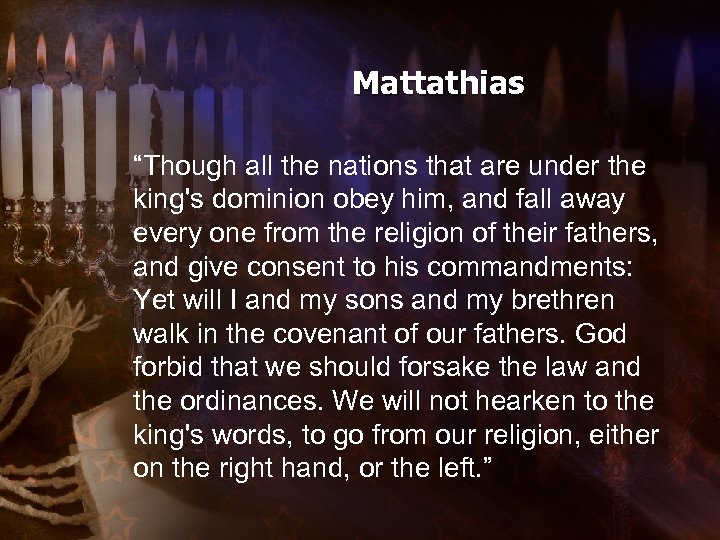 Mattathias

“Though all the nations that are under the king's dominion obey him, and fall away every one from the religion of their fathers, and give consent to his commandments: Yet will I and my sons and my brethren walk in the covenant of our fathers. God forbid that we should forsake the law and the ordinances. We will not hearken to the king's words, to go from our religion, either on the right hand, or the left.”